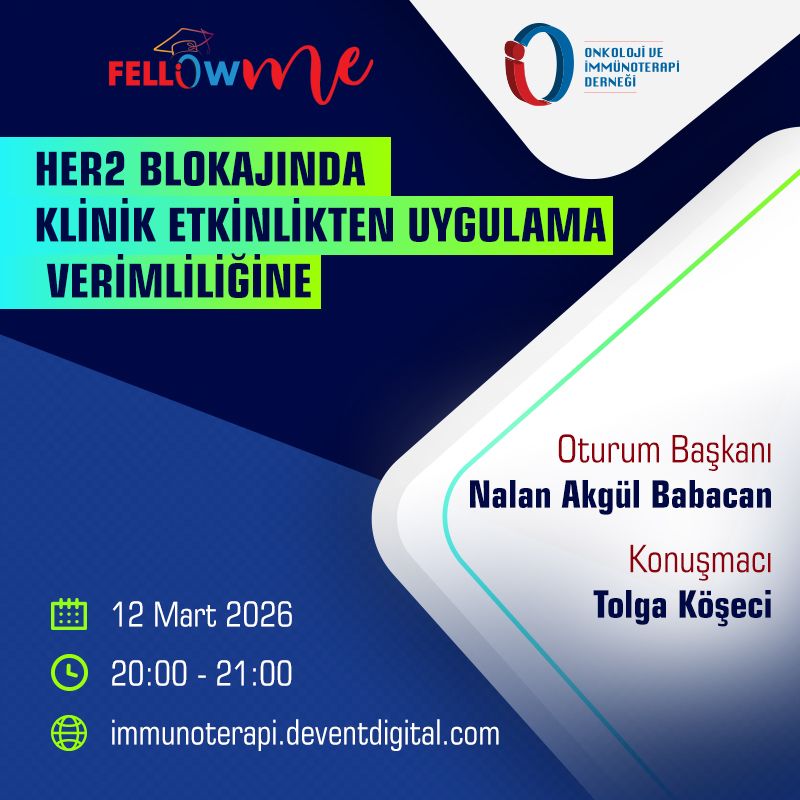 FELLOWme

ONKOLOJİ VE
İMMÜNOTERAPİ
DERNEĞİ

HER2 BLOKAJINDA
KLİNİK ETKİNLİKTEN UYGULAMA
VERİMLİLİĞİNE

Oturum Başkanı
Nalan Akgül Babacan

Konuşmacı
Tolga Köşeci

12 Mart 2026

20:00 - 21:00

immunoterapi.deventdigital.com